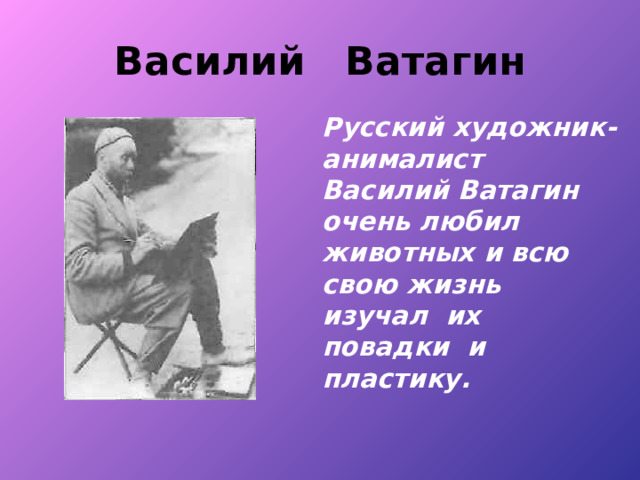 Василий Ватагин

Русский художник-анималист Василий Ватагин очень любил животных и всю свою жизнь изучал их повадки и пластику.